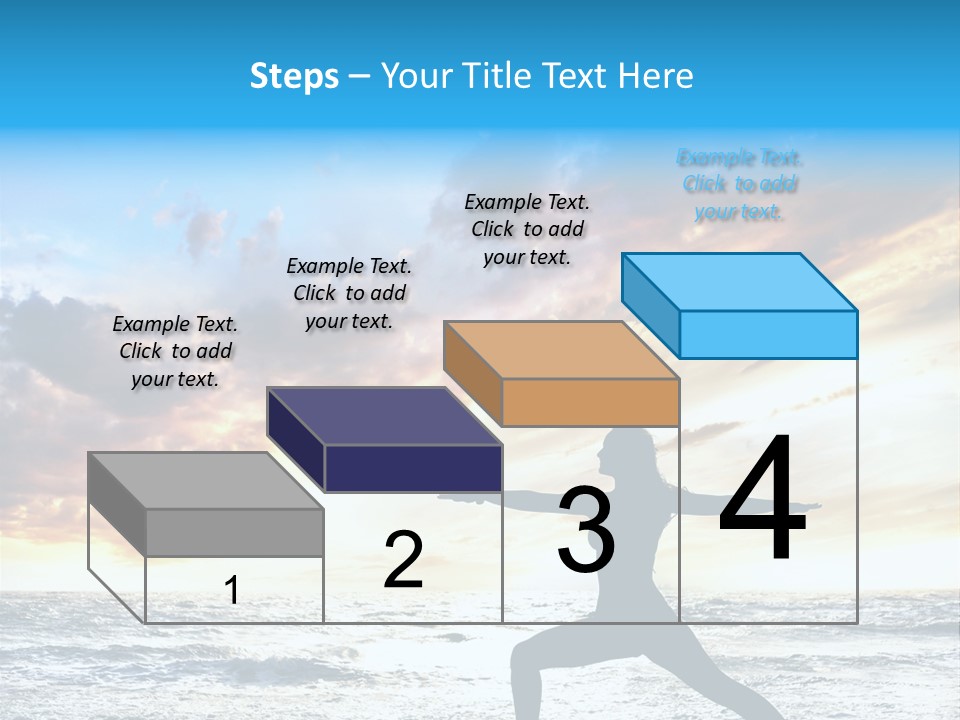 Steps – Your Title Text Here

Example Text. Click to add your text.

Example Text. Click to add your text.

Example Text. Click to add your text.

Example Text. Click to add your text.

1

2

3

4